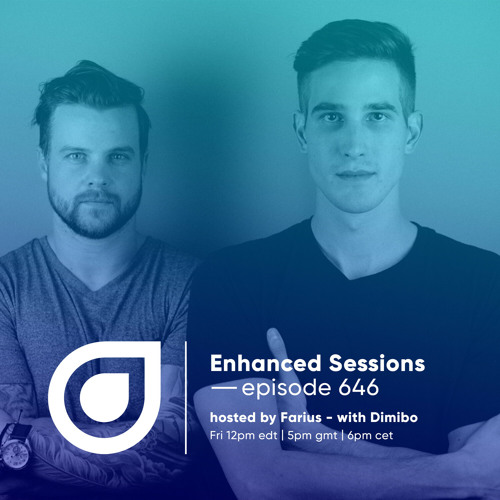 Enhanced Sessions
— episode 646

hosted by Farius - with Dimibo
Fri 12pm edt | 5pm gmt | 6pm cet